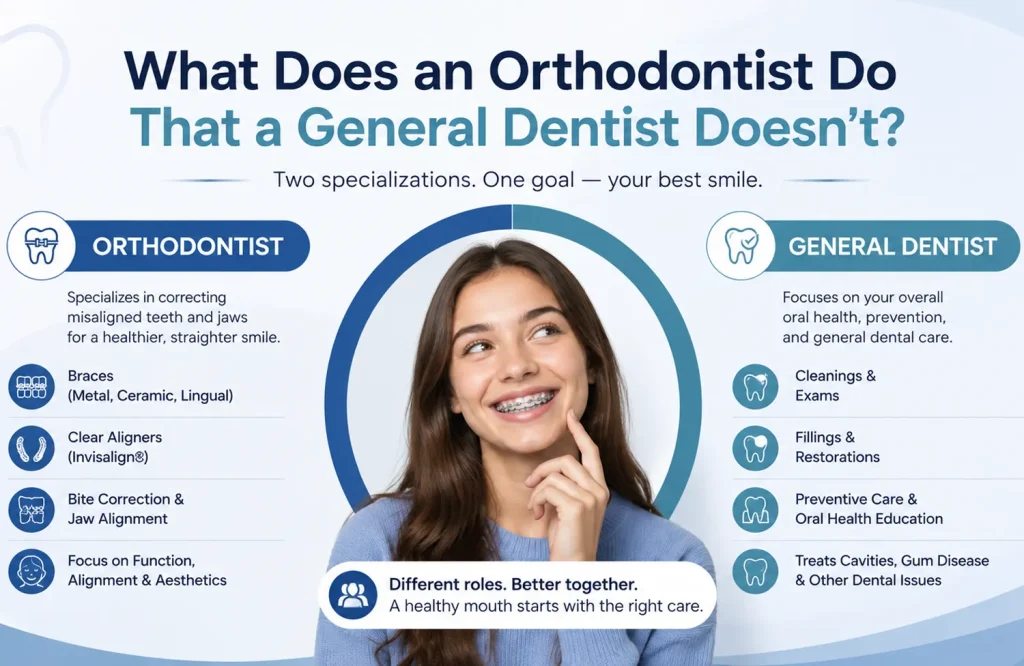 What Does an Orthodontist Do That a General Dentist Doesn't?

Two specializations. One goal — your best smile.

ORTHODONTIST

Specializes in correcting misaligned teeth and jaws for a healthier, straighter smile.

Braces (Metal, Ceramic, Lingual)

Clear Aligners (Invisalign®)

Bite Correction & Jaw Alignment

Focus on Function, Alignment & Aesthetics

GENERAL DENTIST

Focuses on your overall oral health, prevention, and general dental care.

Cleanings & Exams

Fillings & Restorations

Preventive Care & Oral Health Education

Treats Cavities, Gum Disease & Other Dental Issues

Different roles. Better together.
A healthy mouth starts with the right care.